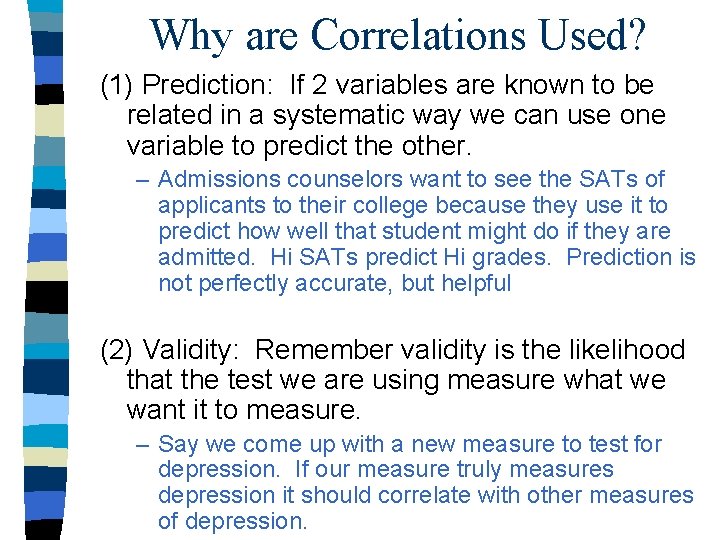 Why are Correlations Used?

(1) Prediction: If 2 variables are known to be related in a systematic way we can use one variable to predict the other.

– Admissions counselors want to see the SATs of applicants to their college because they use it to predict how well that student might do if they are admitted. Hi SATs predict Hi grades. Prediction is not perfectly accurate, but helpful

(2) Validity: Remember validity is the likelihood that the test we are using measure what we want it to measure.

– Say we come up with a new measure to test for depression. If our measure truly measures depression it should correlate with other measures of depression.